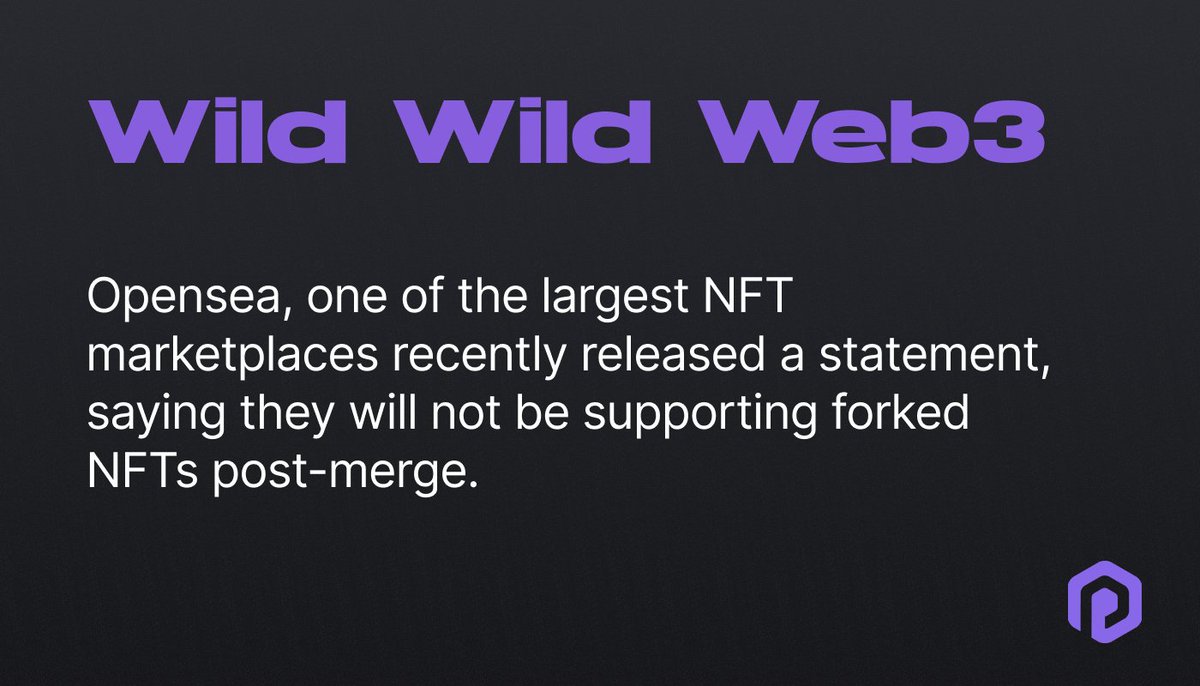 Wild Wild Web3

Opensea, one of the largest NFT marketplaces recently released a statement, saying they will not be supporting forked NFTs post-merge.